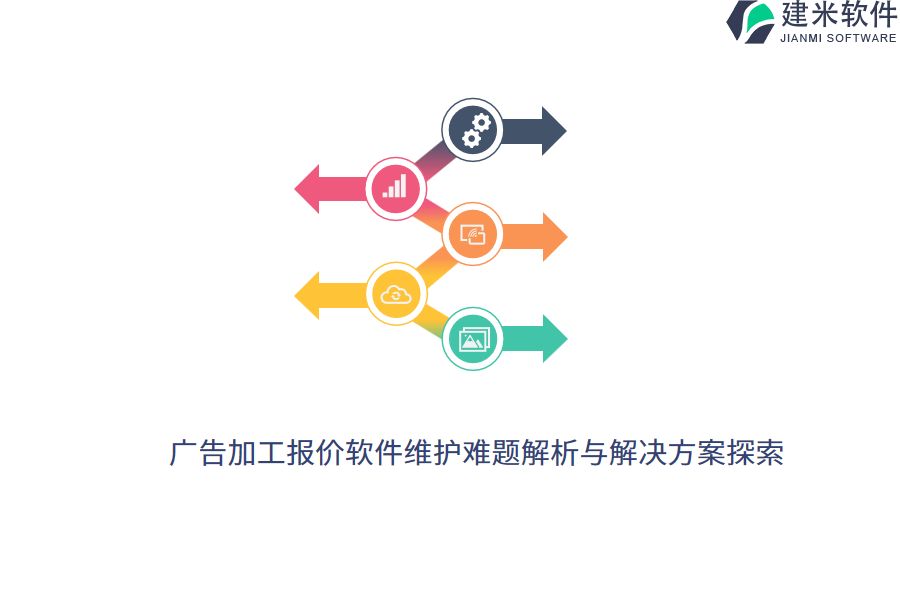 建米软件
JIANMI SOFTWARE

广告加工报价软件维护难题解析与解决方案探索